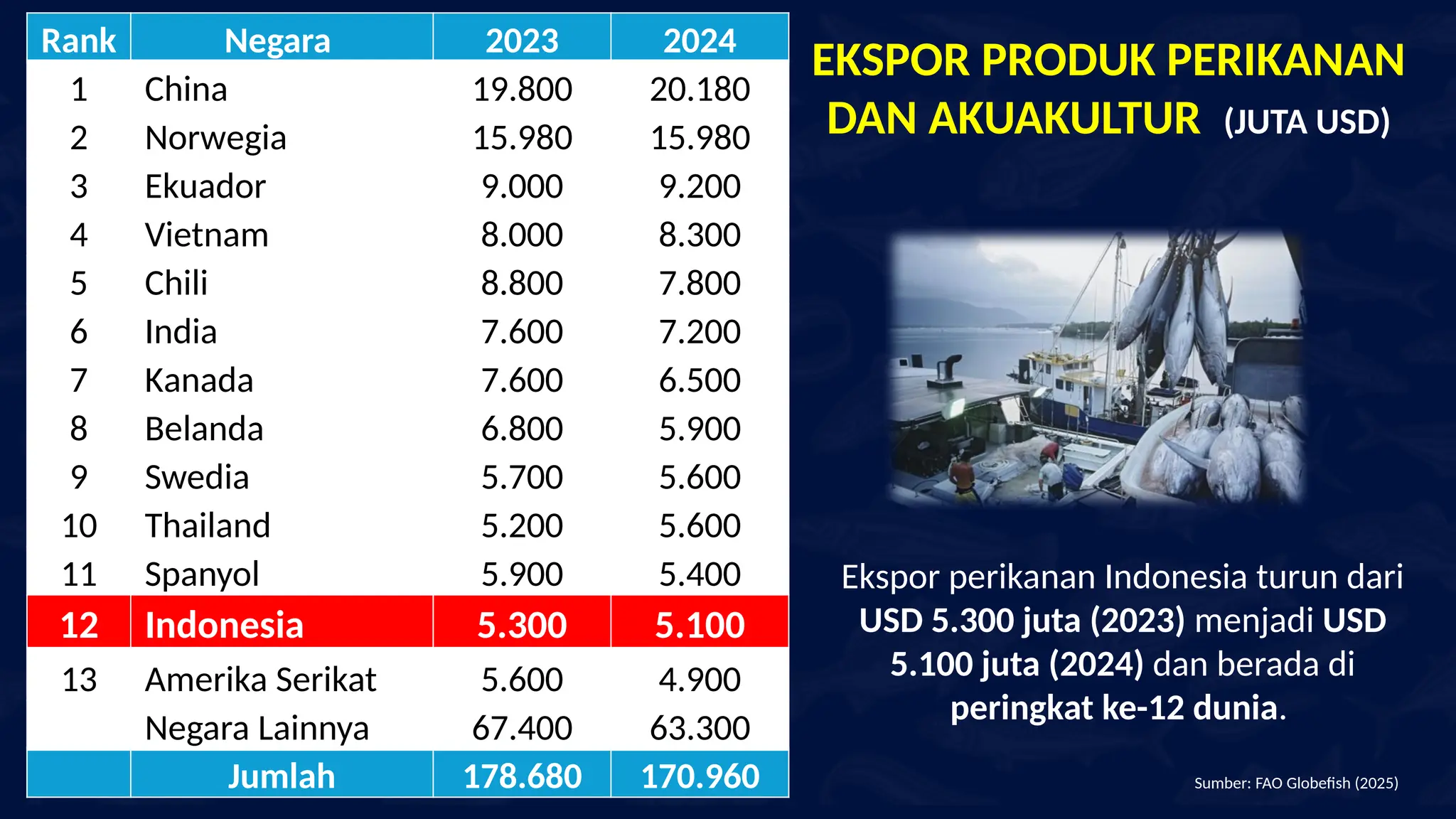 | Rank | Negara | 2023 | 2024 |
|---|---|---|---|
| 1 | China | 19.800 | 20.180 |
| 2 | Norwegia | 15.980 | 15.980 |
| 3 | Ekuador | 9.000 | 9.200 |
| 4 | Vietnam | 8.000 | 8.300 |
| 5 | Chili | 8.800 | 7.800 |
| 6 | India | 7.600 | 7.200 |
| 7 | Kanada | 7.600 | 6.500 |
| 8 | Belanda | 6.800 | 5.900 |
| 9 | Swedia | 5.700 | 5.600 |
| 10 | Thailand | 5.200 | 5.600 |
| 11 | Spanyol | 5.900 | 5.400 |
| 12 | Indonesia | 5.300 | 5.100 |
| 13 | Amerika Serikat | 5.600 | 4.900 |
| | Negara Lainnya | 67.400 | 63.300 |
| | Jumlah | 178.680 | 170.960 |

EKSPOR PRODUK PERIKANAN DAN AKUAKULTUR (JUTA USD)

Ekspor perikanan Indonesia turun dari USD 5.300 juta (2023) menjadi USD 5.100 juta (2024) dan berada di peringkat ke-12 dunia.

Sumber: FAO Globefish (2025)